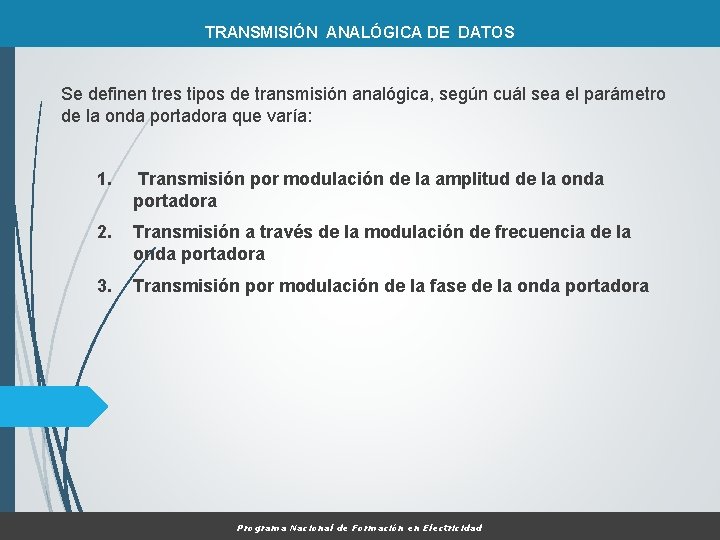 TRANSMISIÓN ANALÓGICA DE DATOS

Se definen tres tipos de transmisión analógica, según cuál sea el parámetro de la onda portadora que varía:

1. Transmisión por modulación de la amplitud de la onda portadora
2. Transmisión a través de la modulación de frecuencia de la onda portadora
3. Transmisión por modulación de la fase de la onda portadora

Programa Nacional de Formación en Electricidad